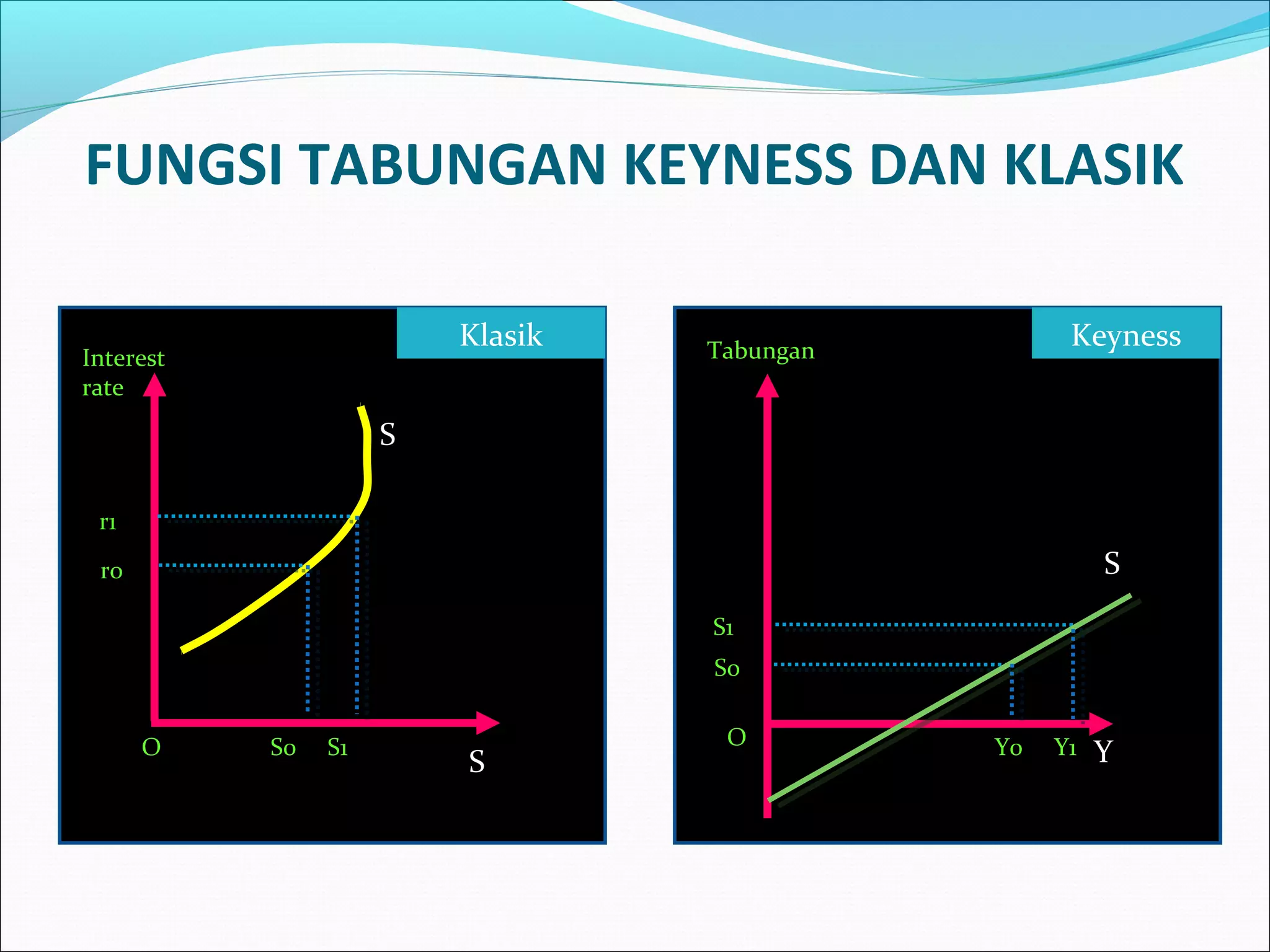 FUNGSI TABUNGAN KEYNESS DAN KLASIK

Klasik

Interest rate

S

r1

ro

O

So

S1

S

Keyness

Tabungan

S

S1

So

O

Yo

Y1

Y